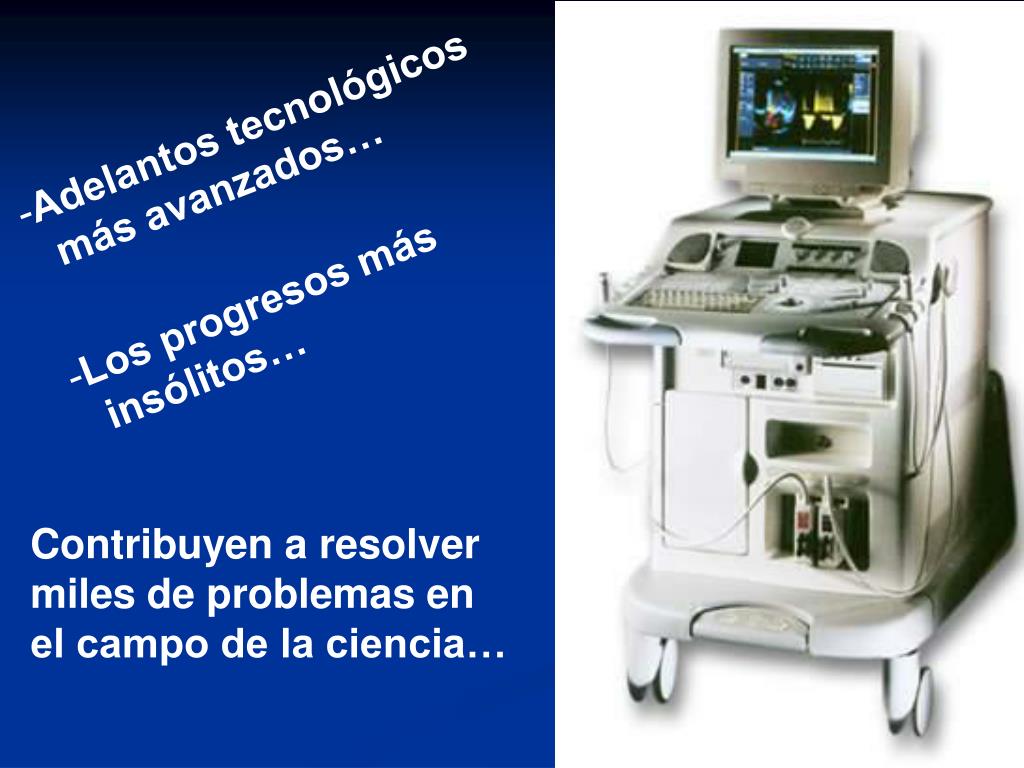 -Adelantos tecnológicos más avanzados…

-Los progresos más insólitos…

Contribuyen a resolver miles de problemas en el campo de la ciencia…